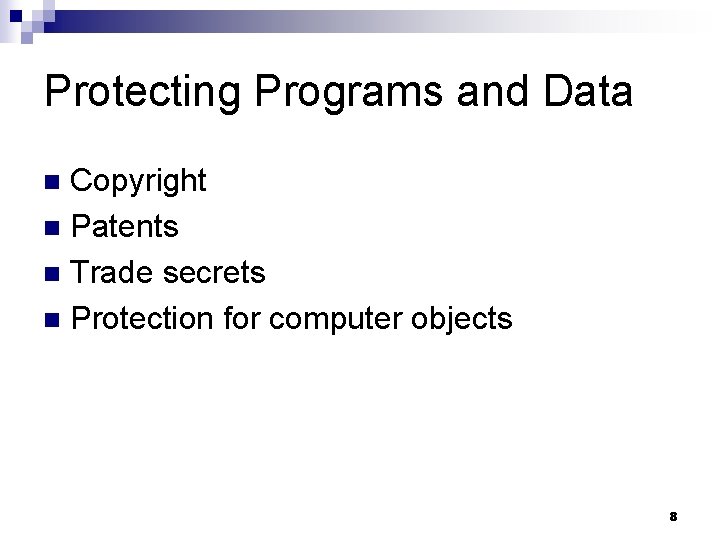 Protecting Programs and Data

- Copyright
- Patents
- Trade secrets
- Protection for computer objects

8